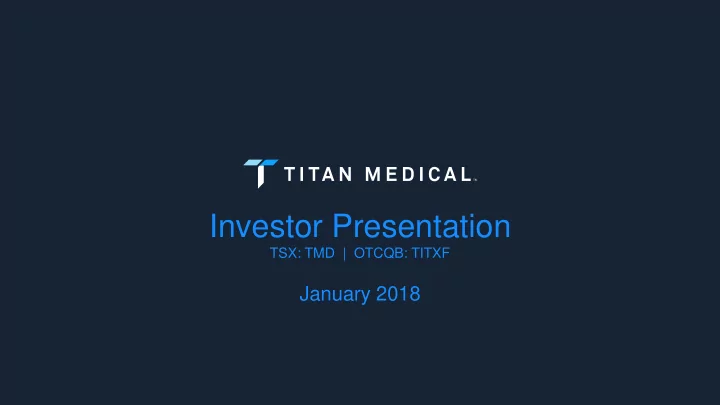 TITAN MEDICAL

Investor Presentation
TSX: TMD | OTCQB: TITXF

January 2018